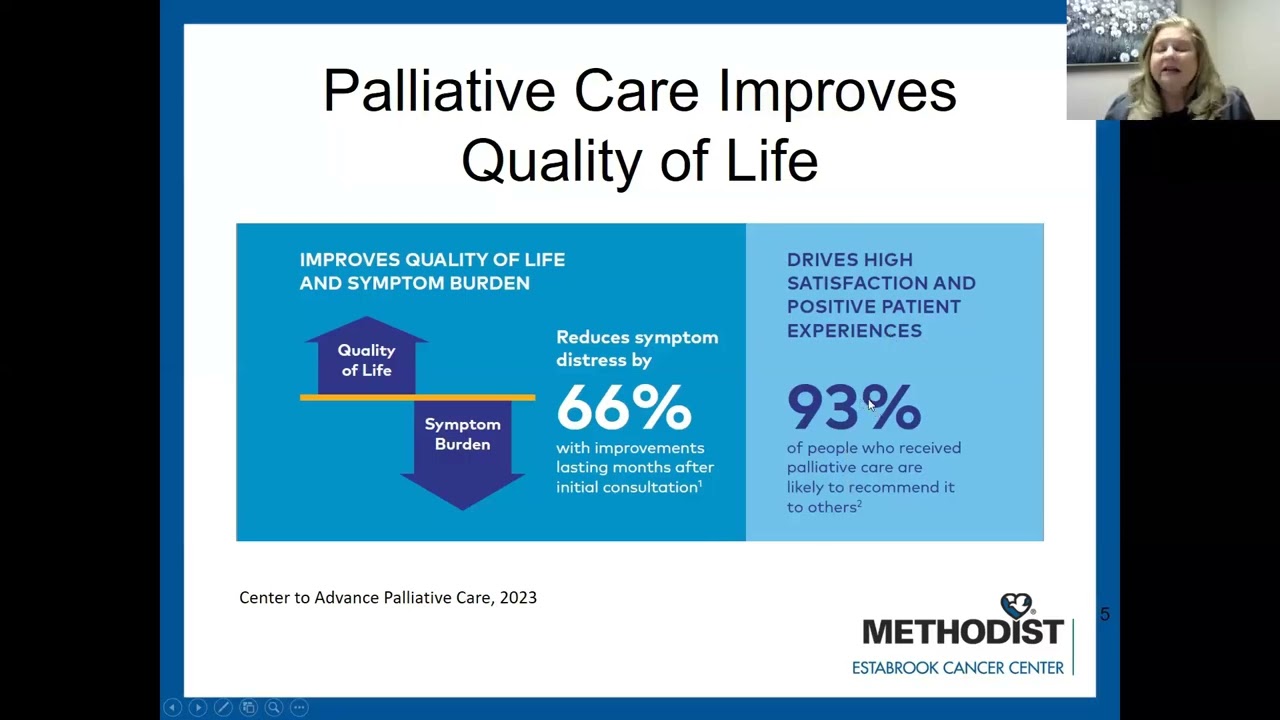 Palliative Care Improves Quality of Life

IMPROVES QUALITY OF LIFE AND SYMPTOM BURDEN

Quality of Life

Symptom Burden

Reduces symptom distress by

66%

with improvements lasting months after initial consultation$^1$

DRIVES HIGH SATISFACTION AND POSITIVE PATIENT EXPERIENCES

93%

of people who received palliative care are likely to recommend it to others$^2$

Center to Advance Palliative Care, 2023

METHODIST
ESTABROOK CANCER CENTER

5